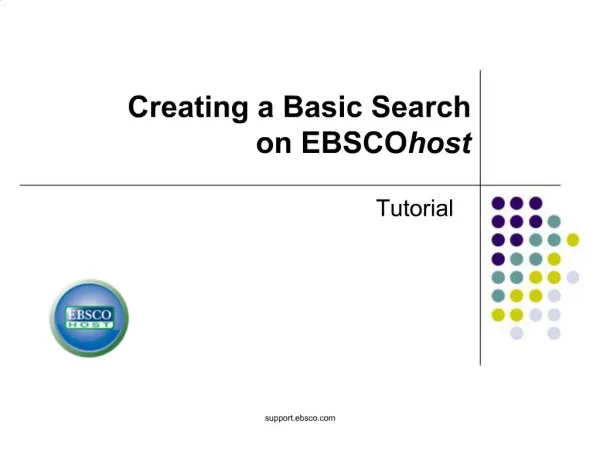 Creating a Basic Search on EBSCOhost

Tutorial

EBSCO HOST

support.ebsco.com